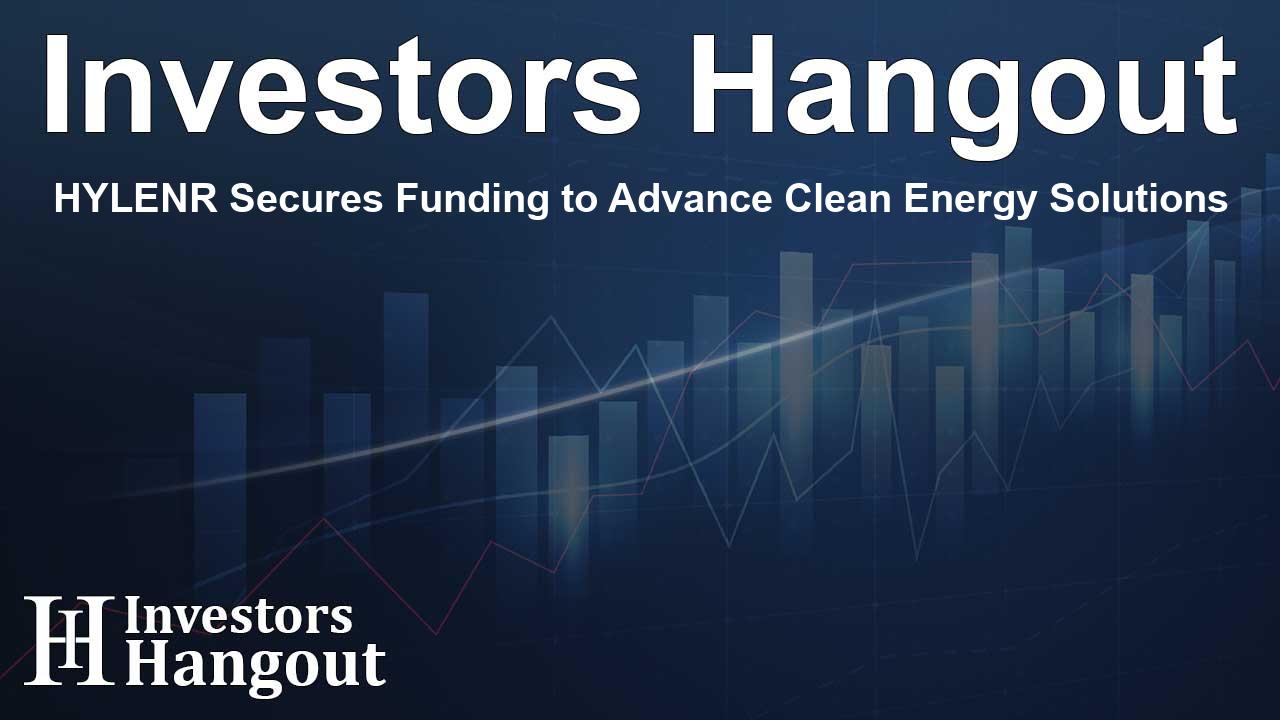 Investors Hangout

HYLENR Secures Funding to Advance Clean Energy Solutions

IH Investors Hangout